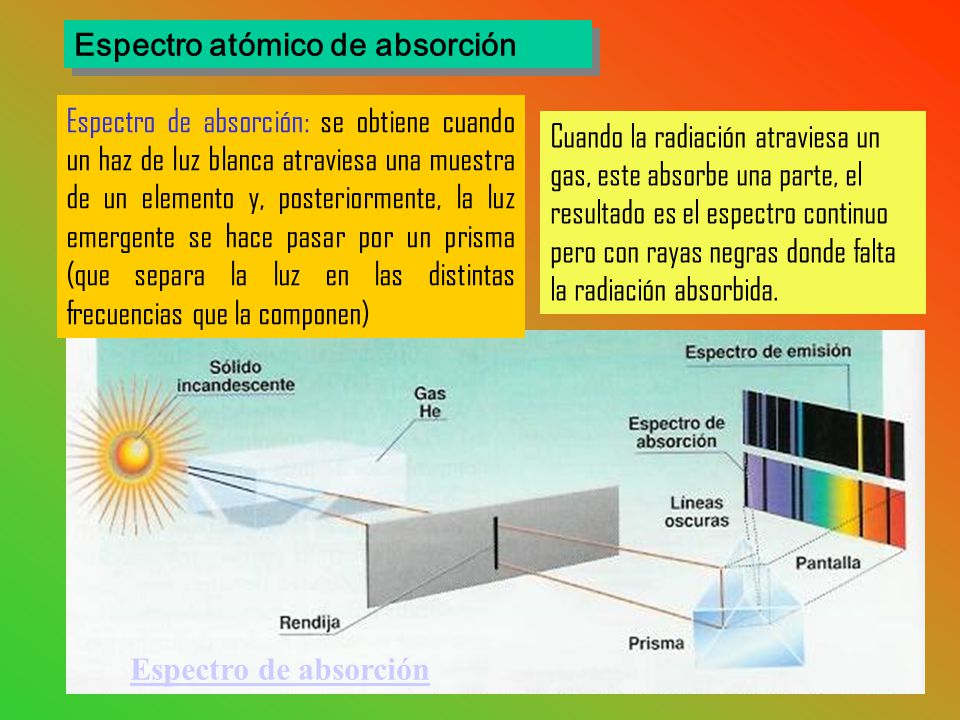 Espectro atómico de absorción

Espectro de absorción: se obtiene cuando un haz de luz blanca atraviesa una muestra de un elemento y, posteriormente, la luz emergente se hace pasar por un prisma (que separa la luz en las distintas frecuencias que la componen)

Cuando la radiación atraviesa un gas, este absorbe una parte, el resultado es el espectro continuo pero con rayas negras donde falta la radiación absorbida.

Sólido incandescente

Gas He

Espectro de emisión

Espectro de absorción

Líneas oscuras

Pantalla

Rendija

Prisma

Espectro de absorción